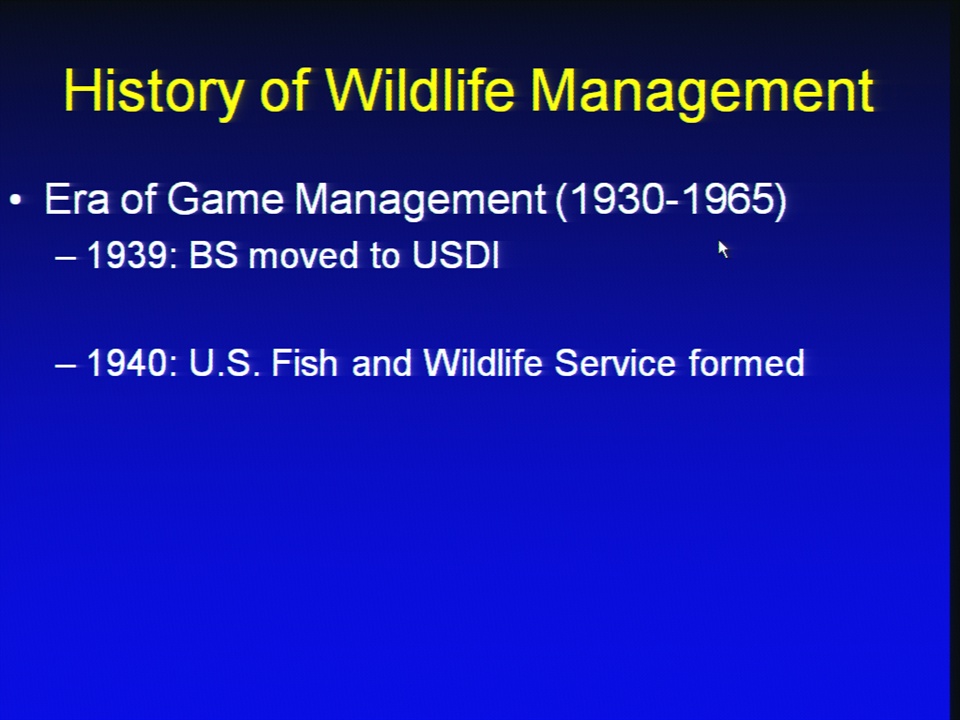 History of Wildlife Management

• Era of Game Management (1930-1965)

– 1939: BS moved to USDI

– 1940: U.S. Fish and Wildlife Service formed